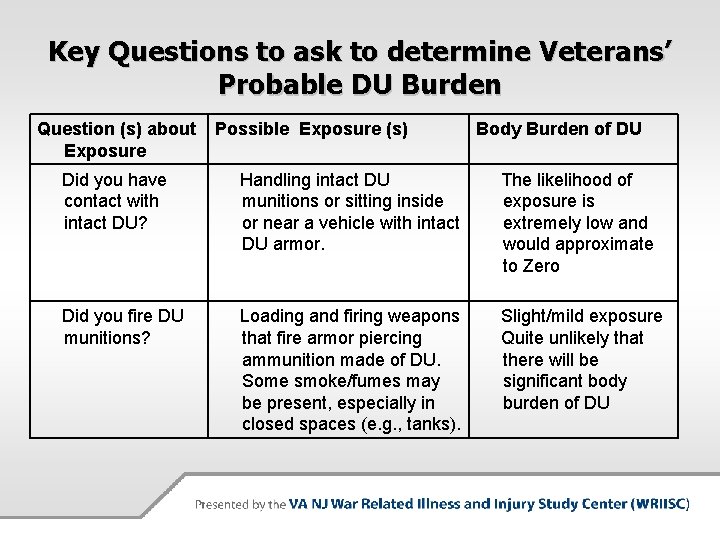 Key Questions to ask to determine Veterans' Probable DU Burden

| Question (s) about Exposure | Possible Exposure (s) | Body Burden of DU |
|---|---|---|
| Did you have contact with intact DU? | Handling intact DU munitions or sitting inside or near a vehicle with intact DU armor. | The likelihood of exposure is extremely low and would approximate to Zero |
| Did you fire DU munitions? | Loading and firing weapons that fire armor piercing ammunition made of DU. Some smoke/fumes may be present, especially in closed spaces (e.g., tanks). | Slight/mild exposure Quite unlikely that there will be significant body burden of DU |

Presented by the VA NJ War Related Illness and Injury Study Center (WRIISC)